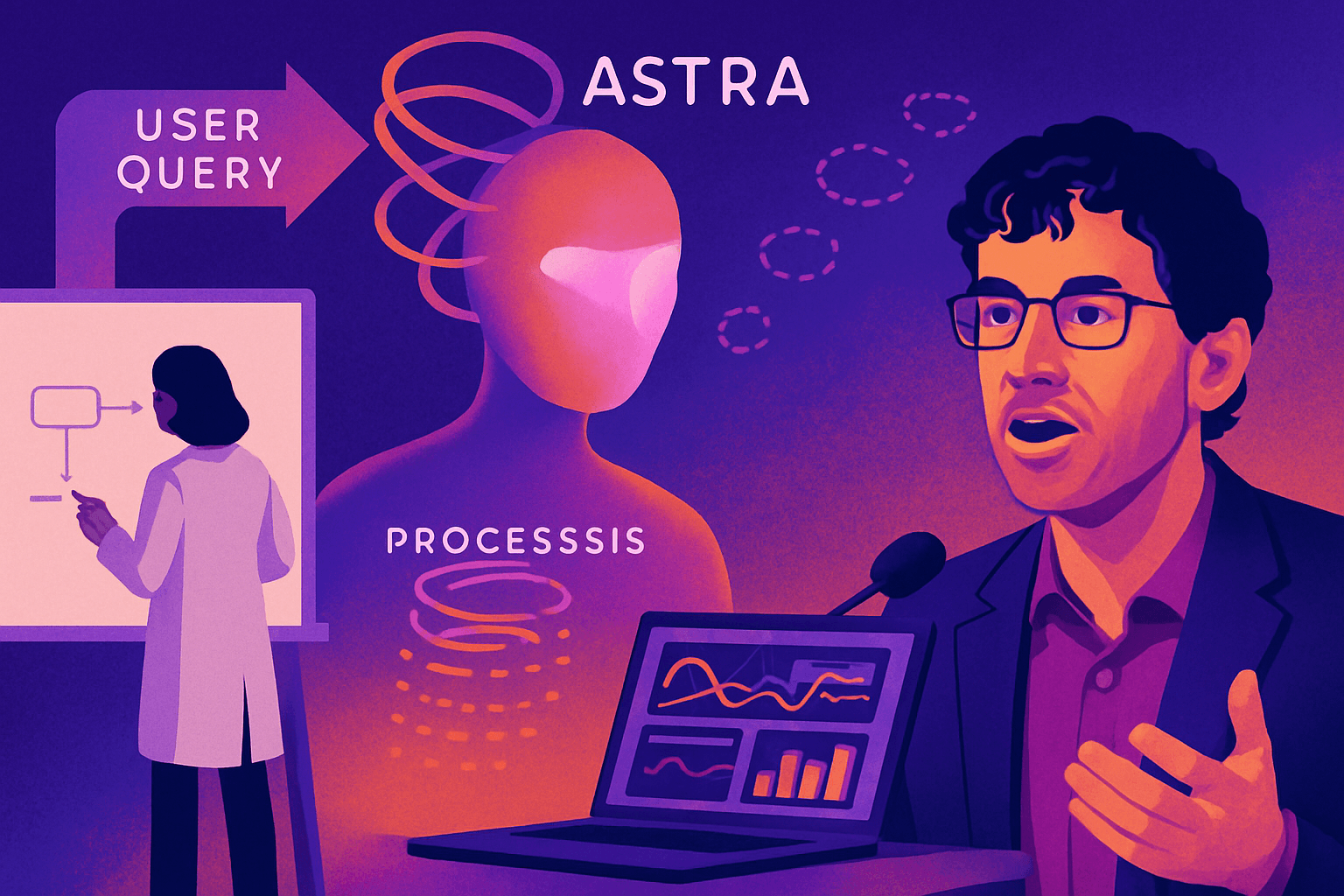 USER QUERY

ASTRA

PROCESSSIS